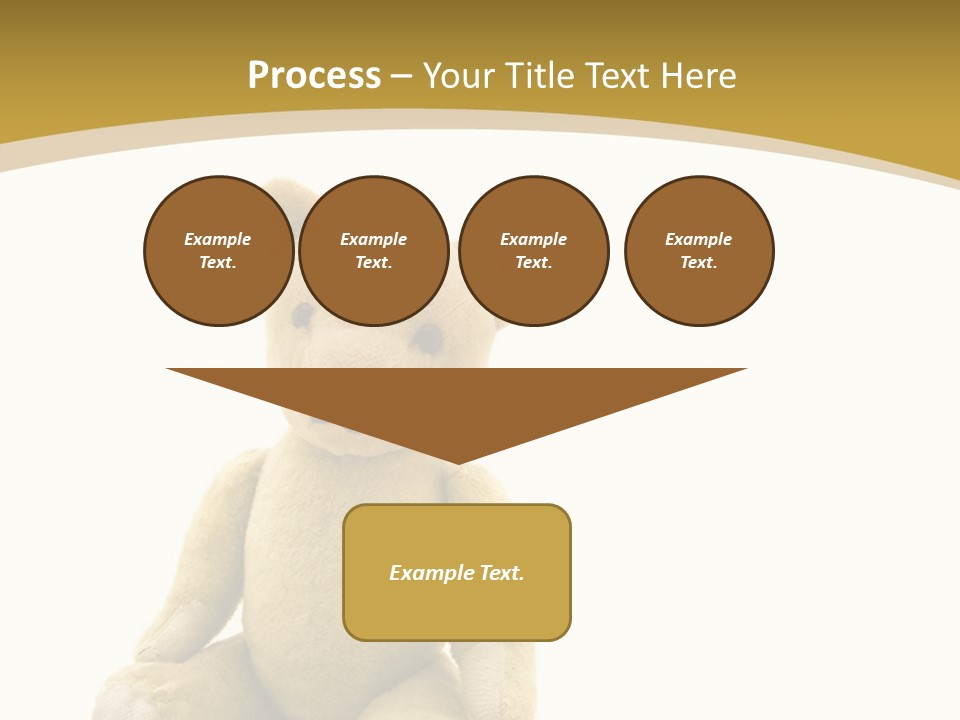 Process – Your Title Text Here

Example Text.

Example Text.

Example Text.

Example Text.

Example Text.